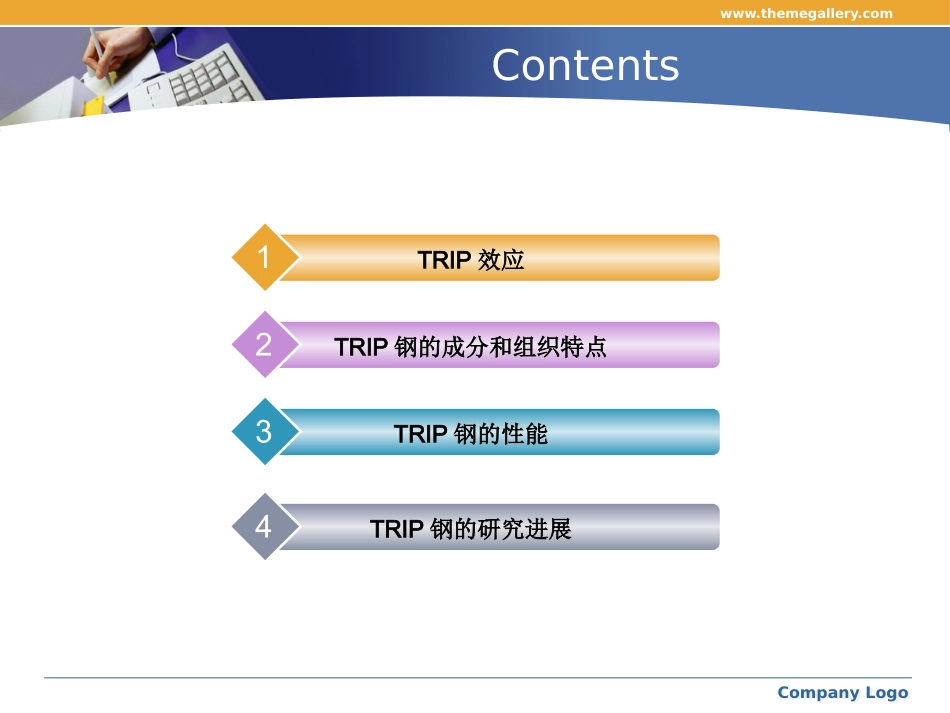 www.themegallery.com

Contents

1 TRIP 效应

2 TRIP 钢的成分和组织特点

3 TRIP 钢的性能

4 TRIP 钢的研究进展

Company Logo